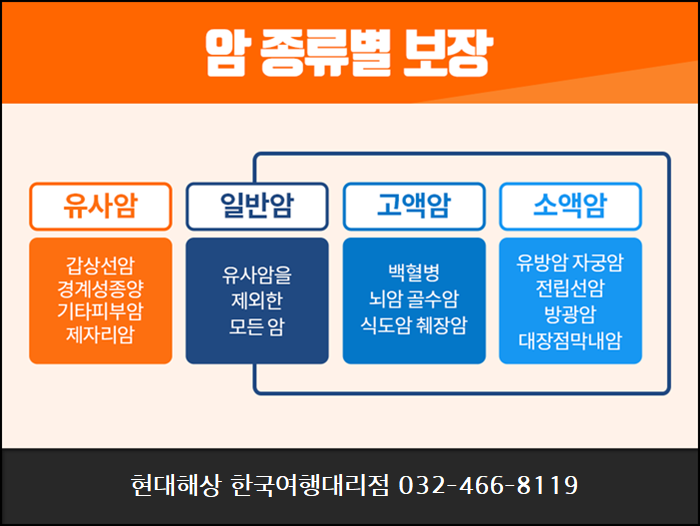 암 종류별 보장

유사암

갑상선암
경계성종양
기타피부암
제자리암

일반암

유사암을
제외한
모든 암

고액암

백혈병
뇌암 골수암
식도암 췌장암

소액암

유방암 자궁암
전립선암
방광암
대장점막내암

현대해상 한국여행대리점 032-466-8119